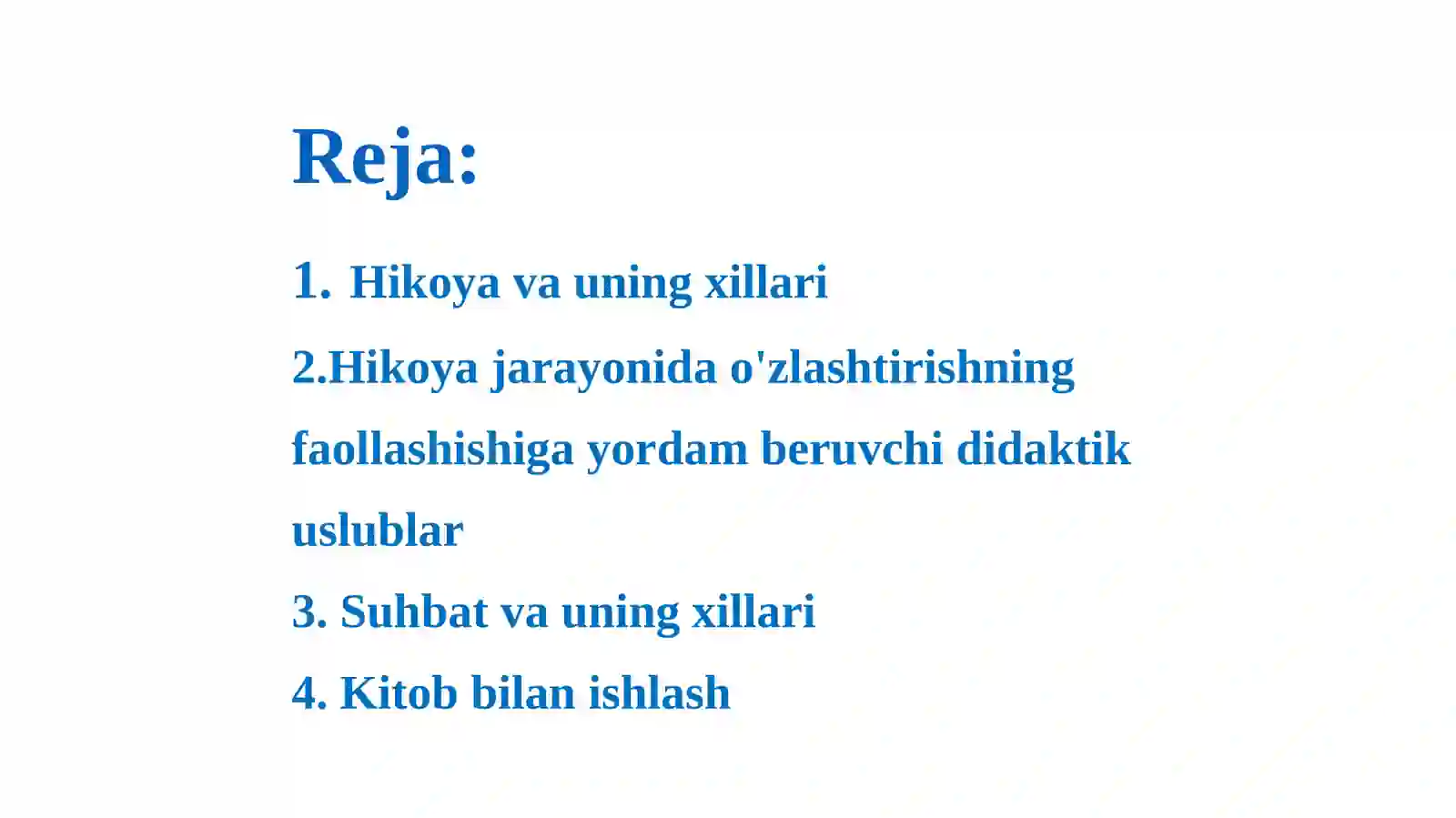 Reja:

1. Hikoya va uning xillari

2.Hikoya jarayonida o'zlashtirishning faollashishiga yordam beruvchi didaktik uslublar

3. Suhbat va uning xillari

4. Kitob bilan ishlash